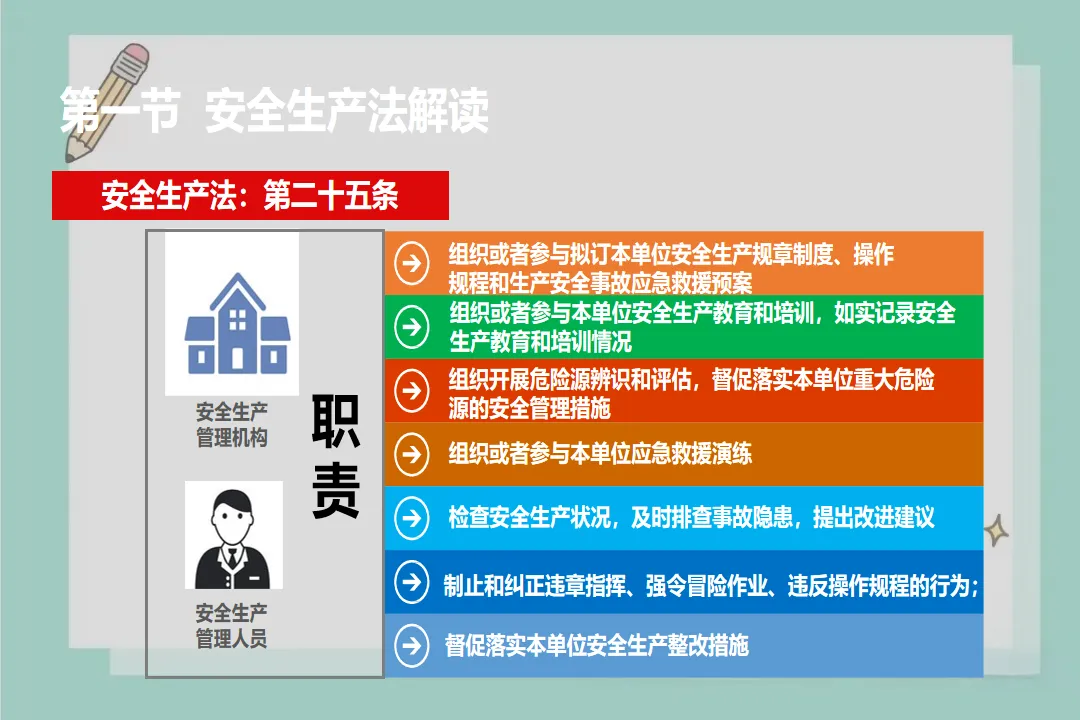 第一节 安全生产法解读

安全生产法：第二十五条

安全生产管理机构

安全生产管理人员

职责

组织或者参与拟订本单位安全生产规章制度、操作规程和生产安全事故应急救援预案

组织或者参与本单位安全生产教育和培训，如实记录安全生产教育和培训情况

组织开展危险源辨识和评估，督促落实本单位重大危险源的安全管理措施

组织或者参与本单位应急救援演练

检查安全生产状况，及时排查事故隐患，提出改进建议

制止和纠正违章指挥、强令冒险作业、违反操作规程的行为；

督促落实本单位安全生产整改措施